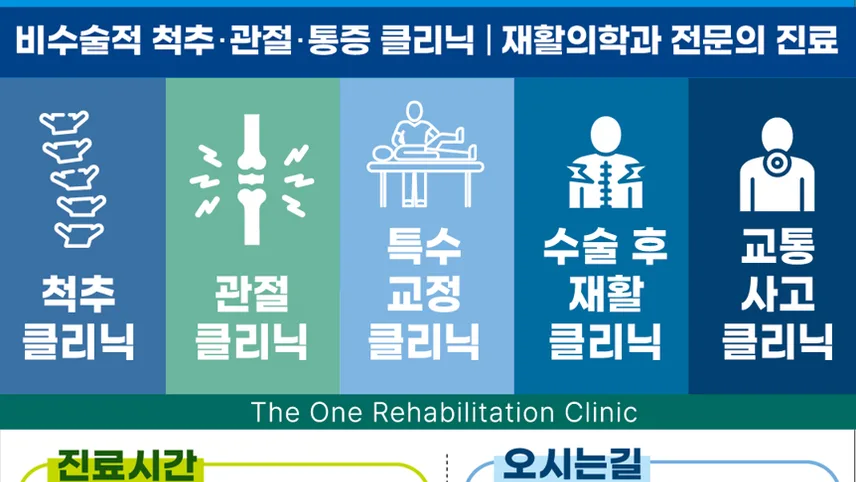 비수술적 척추·관절·통증 클리닉 | 재활의학과 전문의 진료

척추 클리닉

관절 클리닉

특수 교정 클리닉

수술 후 재활 클리닉

교통 사고 클리닉

The One Rehabilitation Clinic

진료시간

오시는길